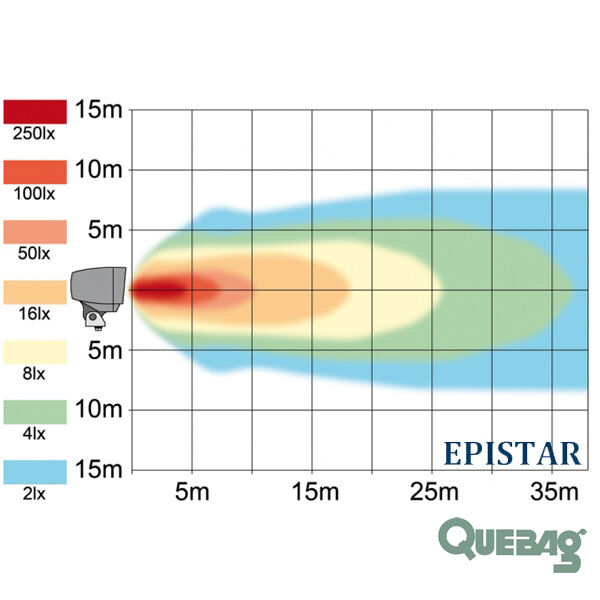 250lx
100lx
50lx
16lx
8lx
4lx
2lx

15m
10m
5m
5m
10m
15m

5m
15m
25m
35m

EPISTAR

QUEBAG